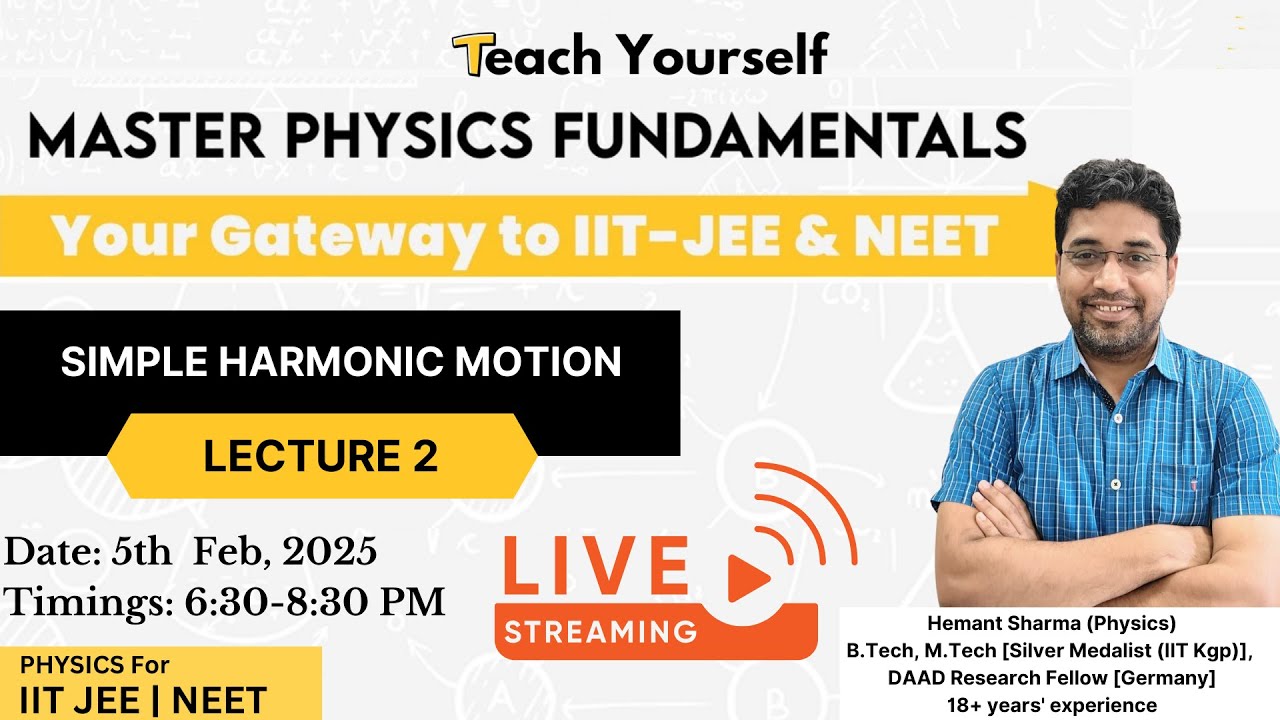 Teach Yourself

MASTER PHYSICS FUNDAMENTALS

Your Gateway to IIT-JEE & NEET

SIMPLE HARMONIC MOTION

LECTURE 2

Date: 5th Feb, 2025
Timings: 6:30-8:30 PM

LIVE
STREAMING

PHYSICS For
IIT JEE | NEET

Hemant Sharma (Physics)
B.Tech, M.Tech [Silver Medalist (IIT Kgp)],
DAAD Research Fellow [Germany]
18+ years' experience